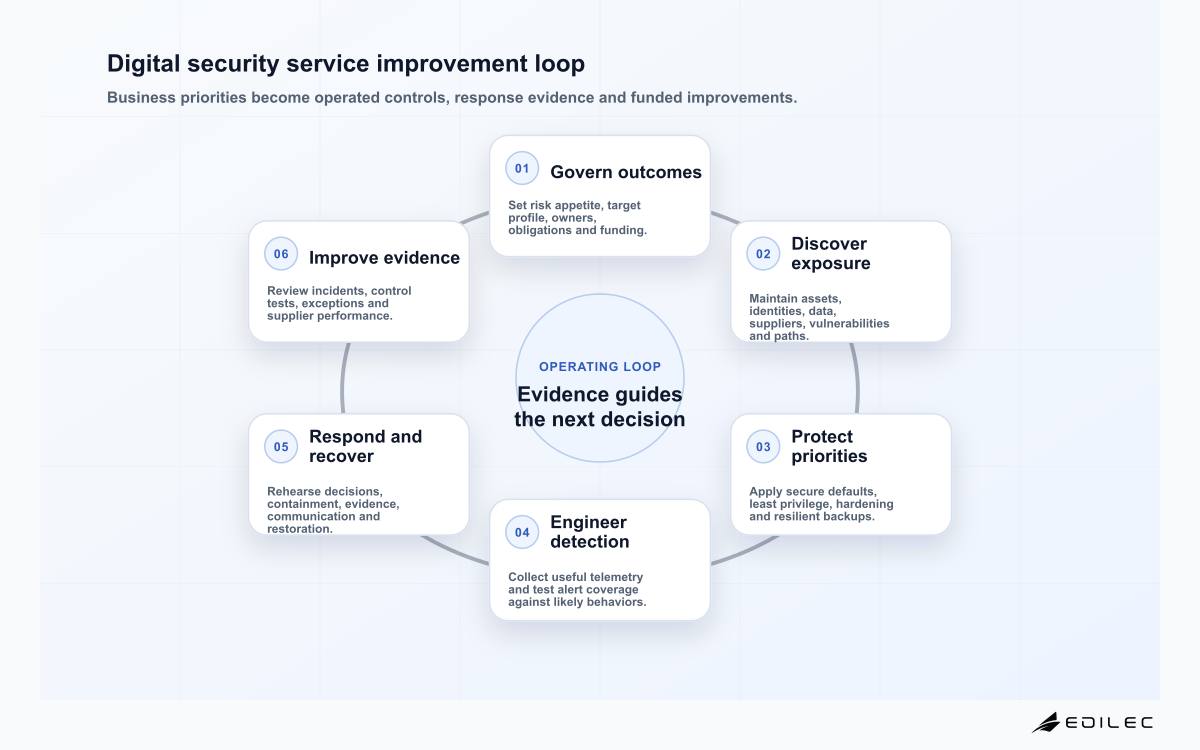 Digital security service improvement loop

Business priorities become operated controls, response evidence and funded improvements.

01 Govern outcomes

Set risk appetite, target profile, owners, obligations and funding.

02 Discover exposure

Maintain assets, identities, data, suppliers, vulnerabilities and paths.

03 Protect priorities

Apply secure defaults, least privilege, hardening and resilient backups.

04 Engineer detection

Collect useful telemetry and test alert coverage against likely behaviors.

05 Respond and recover

Rehearse decisions, containment, evidence, communication and restoration.

06 Improve evidence

Review incidents, control tests, exceptions and supplier performance.

OPERATING LOOP

Evidence guides the next decision

EDILEC